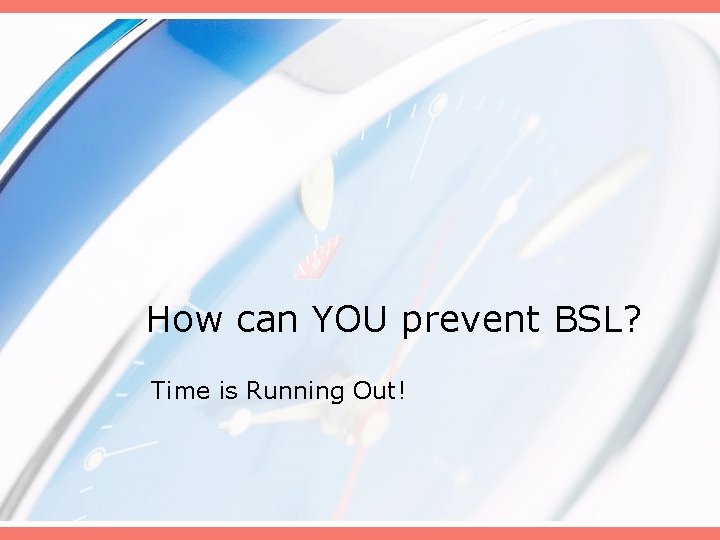 How can YOU prevent BSL?

Time is Running Out!